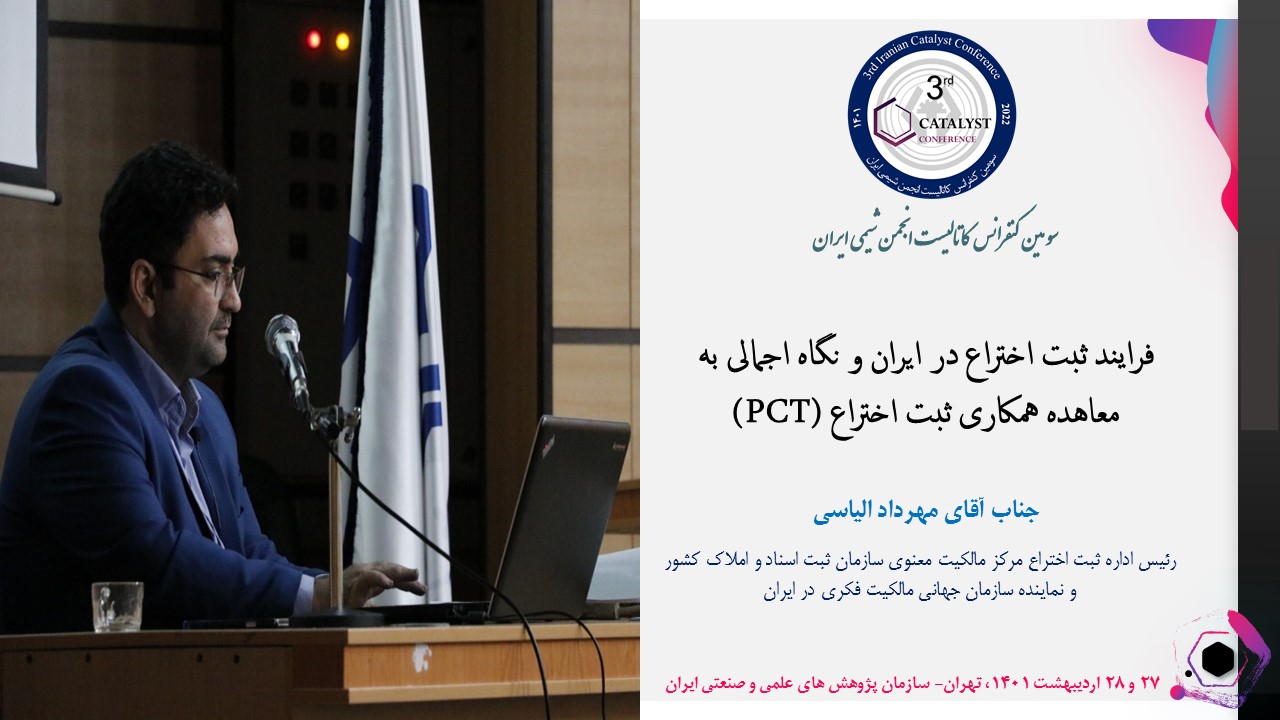 3rd Iranian Catalyst Conference
3rd
CATALYST
CONFERENCE
2022
۱۴۰۱
سومین کنفرانس کاتالیست انجمن شیمی ایران

سومین کنفرانس کاتالیست انجمن شیمی ایران

فرایند ثبت اختراع در ایران و نگاه اجمالی به معاهده همکاری ثبت اختراع (PCT)

جناب آقای مهرداد الیاسی

رئیس اداره ثبت اختراع مرکز مالکیت معنوی سازمان ثبت اسناد و املاک کشور و نماینده سازمان جهانی مالکیت فکری در ایران

۲۷ و ۲۸ اردیبهشت ۱۴۰۱، تهران- سازمان پژوهش های علمی و صنعتی ایران